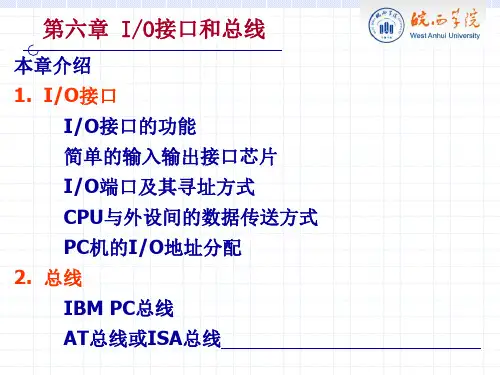 第六章 I/O接口和总线

皖西学院
West Anhui University

本章介绍

1. I/O接口

I/O接口的功能

简单的输入输出接口芯片

I/O端口及其寻址方式

CPU与外设间的数据传送方式

PC机的I/O地址分配

2. 总线

IBM PC总线

AT总线或ISA总线